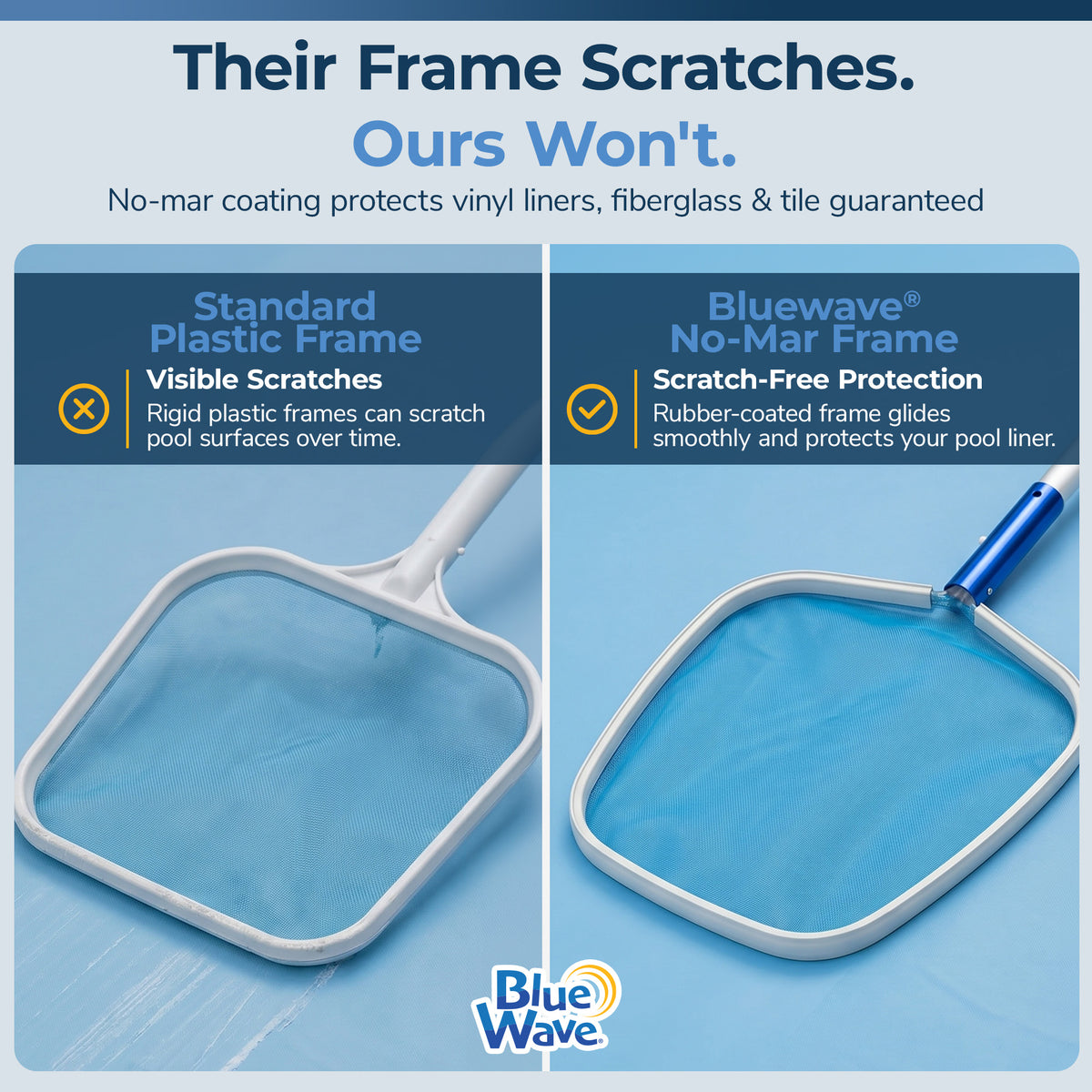 Their Frame Scratches.
Ours Won't.
No-mar coating protects vinyl liners, fiberglass & tile guaranteed

Standard Plastic Frame
Visible Scratches
Rigid plastic frames can scratch pool surfaces over time.

Bluewave® No-Mar Frame
Scratch-Free Protection
Rubber-coated frame glides smoothly and protects your pool liner.

Blue Wave®